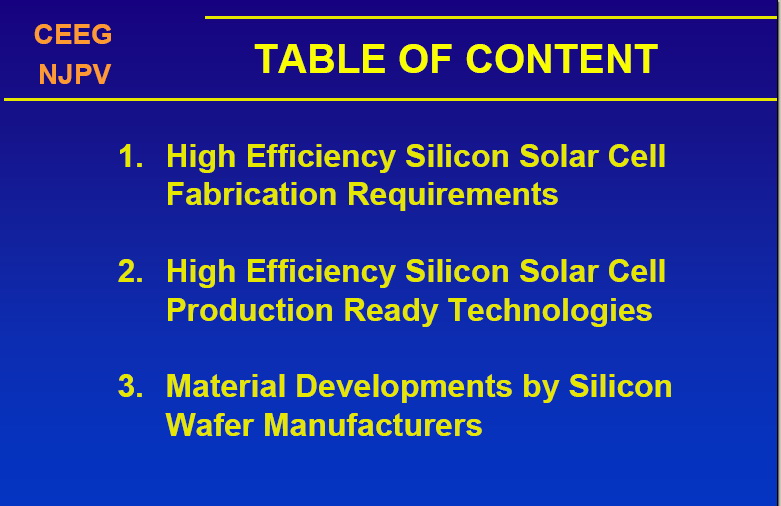 CEEG
NJPV

TABLE OF CONTENT

1. High Efficiency Silicon Solar Cell Fabrication Requirements

2. High Efficiency Silicon Solar Cell Production Ready Technologies

3. Material Developments by Silicon Wafer Manufacturers